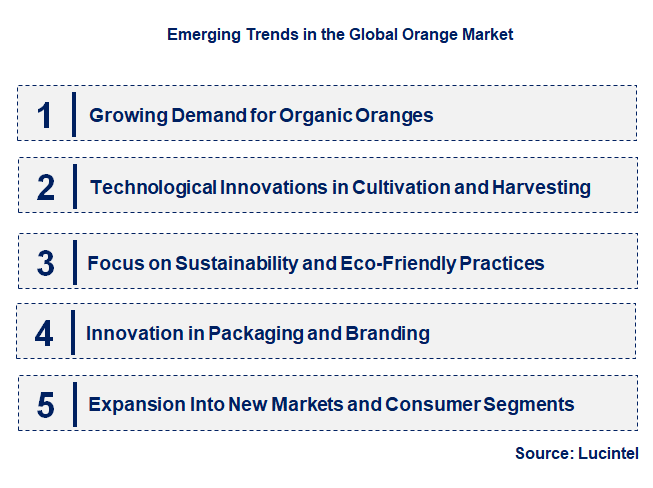 Emerging Trends in the Global Orange Market

1 Growing Demand for Organic Oranges

2 Technological Innovations in Cultivation and Harvesting

3 Focus on Sustainability and Eco-Friendly Practices

4 Innovation in Packaging and Branding

5 Expansion Into New Markets and Consumer Segments

Source: Lucintel